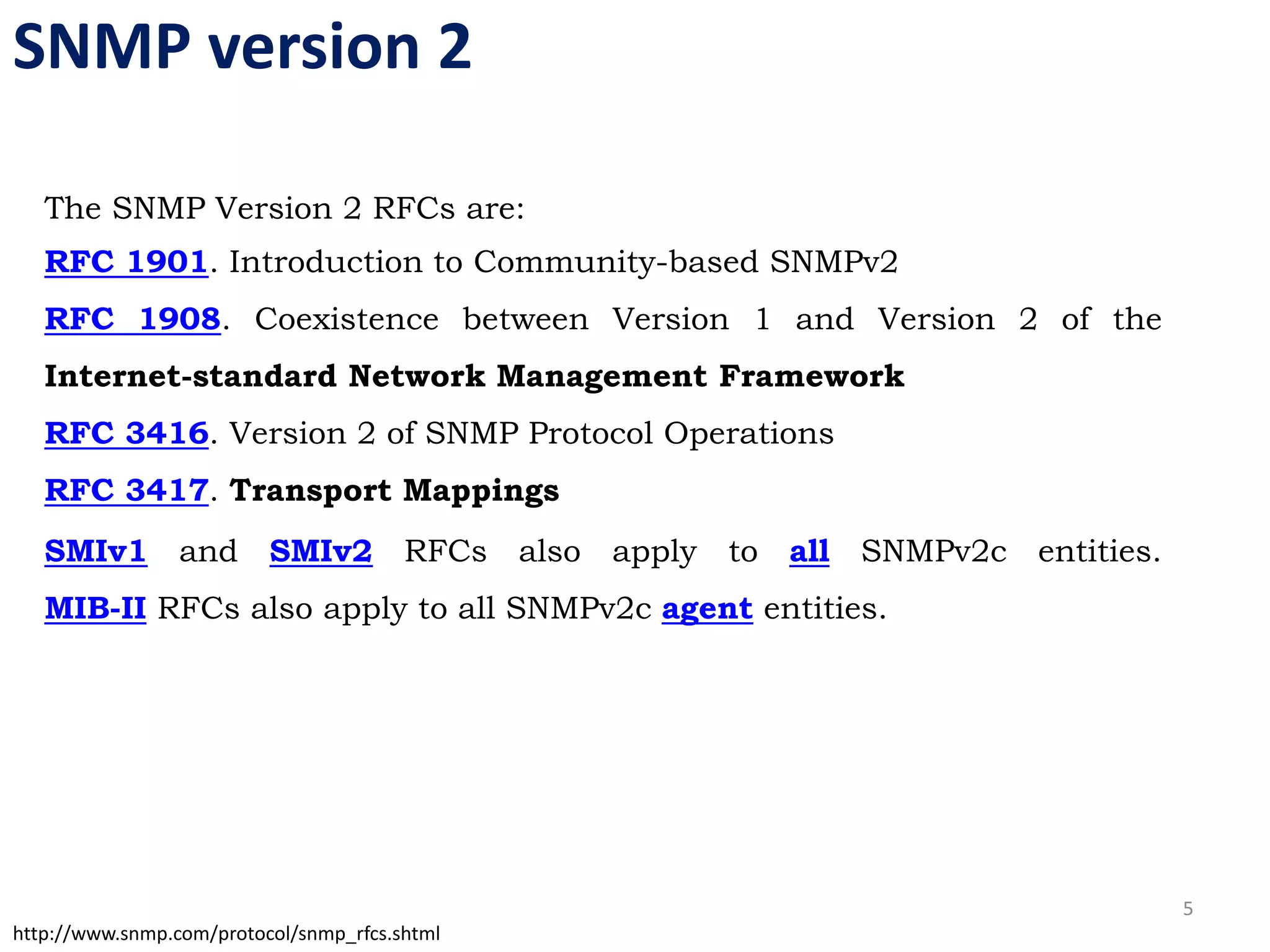 SNMP version 2

The SNMP Version 2 RFCs are:

RFC 1901. Introduction to Community-based SNMPv2

RFC 1908. Coexistence between Version 1 and Version 2 of the Internet-standard Network Management Framework

RFC 3416. Version 2 of SNMP Protocol Operations

RFC 3417. Transport Mappings

SMIv1 and SMIv2 RFCs also apply to all SNMPv2c entities. MIB-II RFCs also apply to all SNMPv2c agent entities.

5

http://www.snmp.com/protocol/snmp_rfcs.shtml